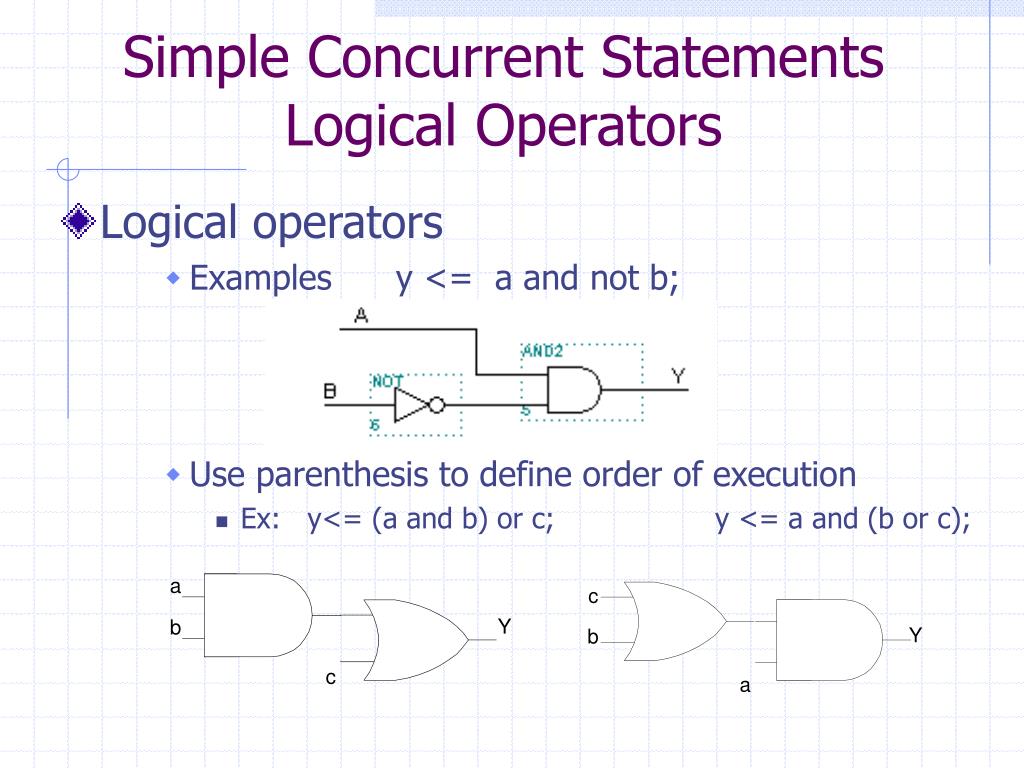 Simple Concurrent Statements
Logical Operators

Logical operators

Examples y <= a and not b;

A
B
NOT
6
AND2
5
Y

Use parenthesis to define order of execution

Ex: y<= (a and b) or c; y <= a and (b or c);

a
b
c
Y

c
b
a
Y